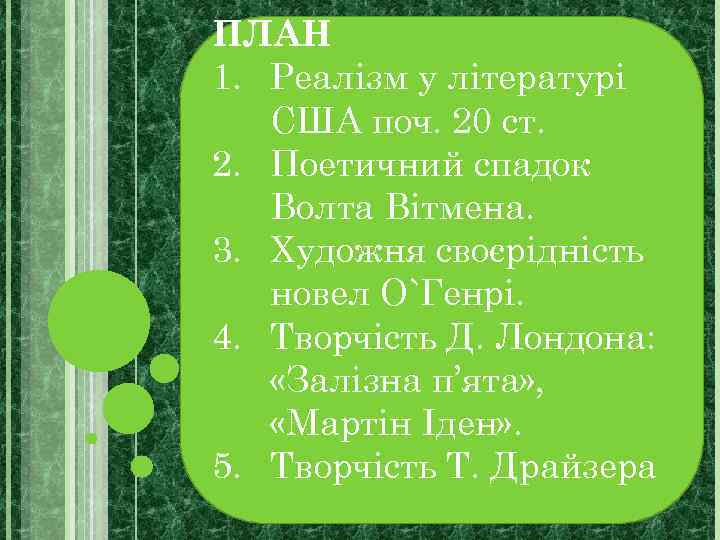 ПЛАН
1. Реалізм у літературі США поч. 20 ст.
2. Поетичний спадок Волта Вітмена.
3. Художня своєрідність новел О`Генрі.
4. Творчість Д. Лондона: «Залізна п’ята», «Мартін Іден».
5. Творчість Т. Драйзера